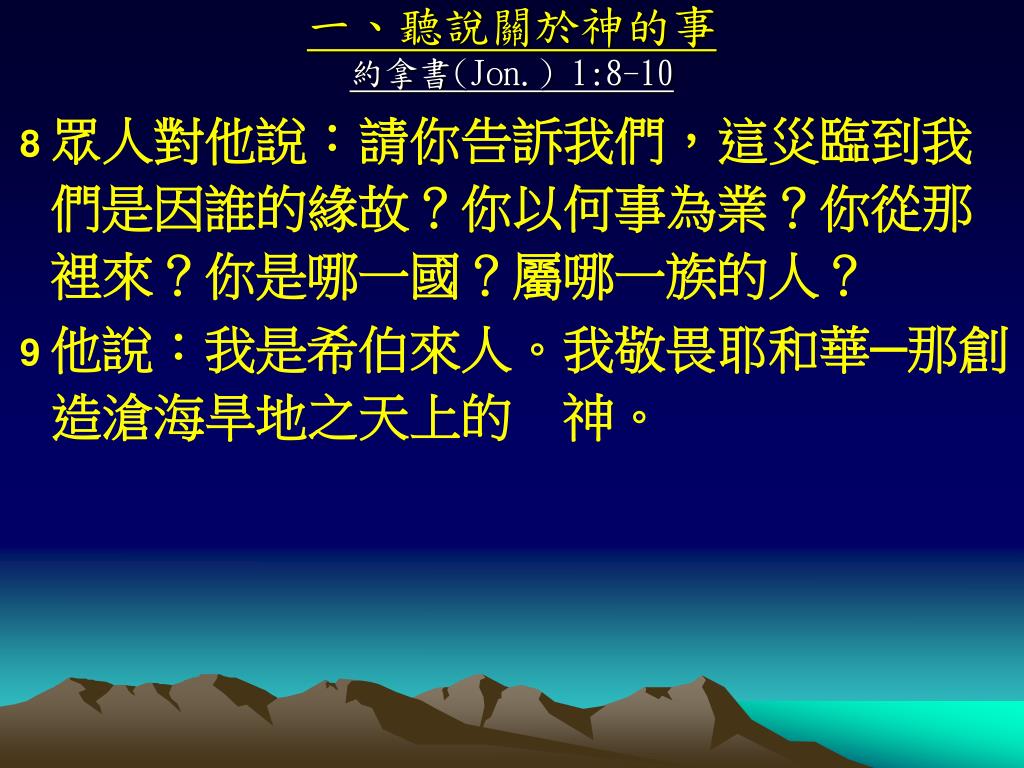 一、聽說關於神的事
約拿書(Jon.) 1:8-10

8 眾人對他說：請你告訴我們，這災臨到我們是因誰的緣故？你以何事為業？你從那裡來？你是哪一國？屬哪一族的人？

9 他說：我是希伯來人。我敬畏耶和華─那創造滄海旱地之天上的　神。